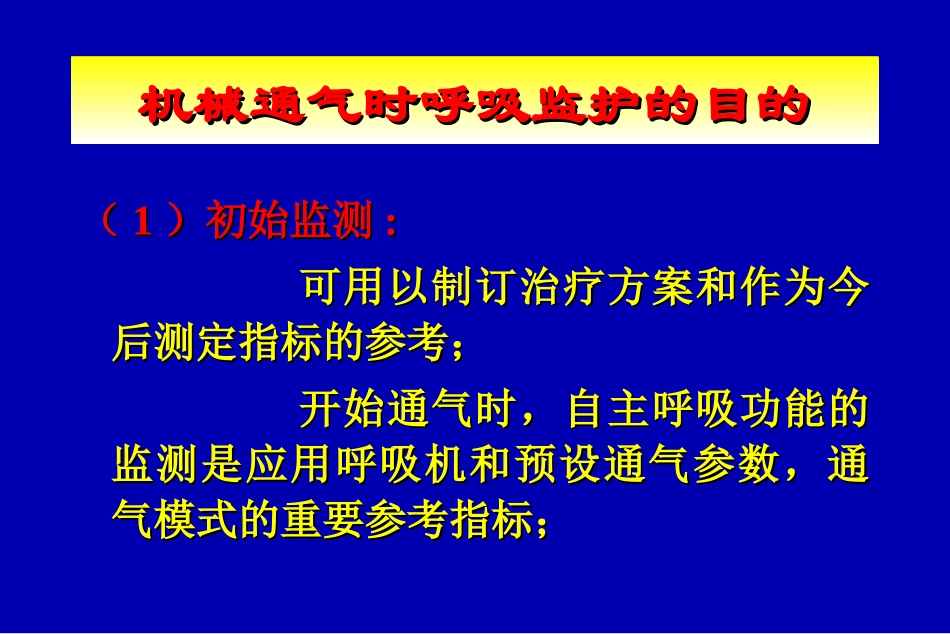 机械通气时呼吸监护的目的

（1）初始监测：

可用以制订治疗方案和作为今后测定指标的参考；

开始通气时，自主呼吸功能的监测是应用呼吸机和预设通气参数，通气模式的重要参考指标；